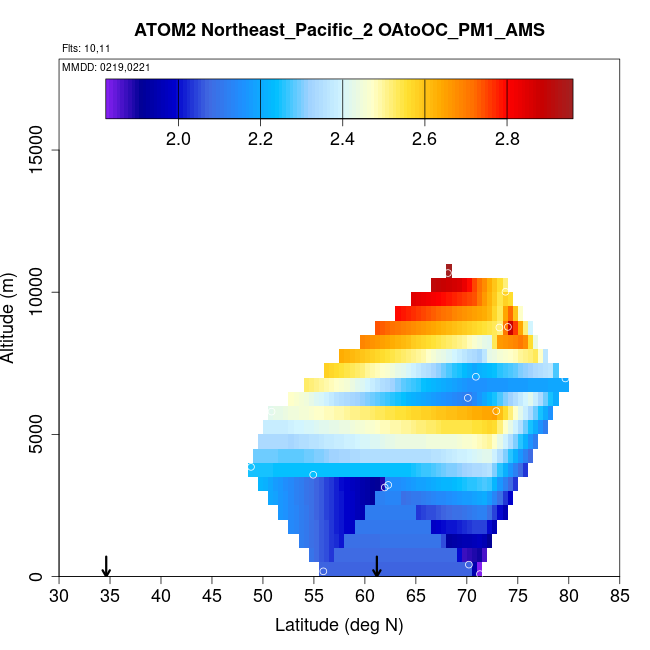 ATOM2 Northeast_Pacific_2 OAtoOC_PM1_AMS

Flts: 10,11

MMDD: 0219,0221

2.0 2.2 2.4 2.6 2.8

Altitude (m)

0
5000
10000
15000

30 35 40 45 50 55 60 65 70 75 80 85

Latitude (deg N)